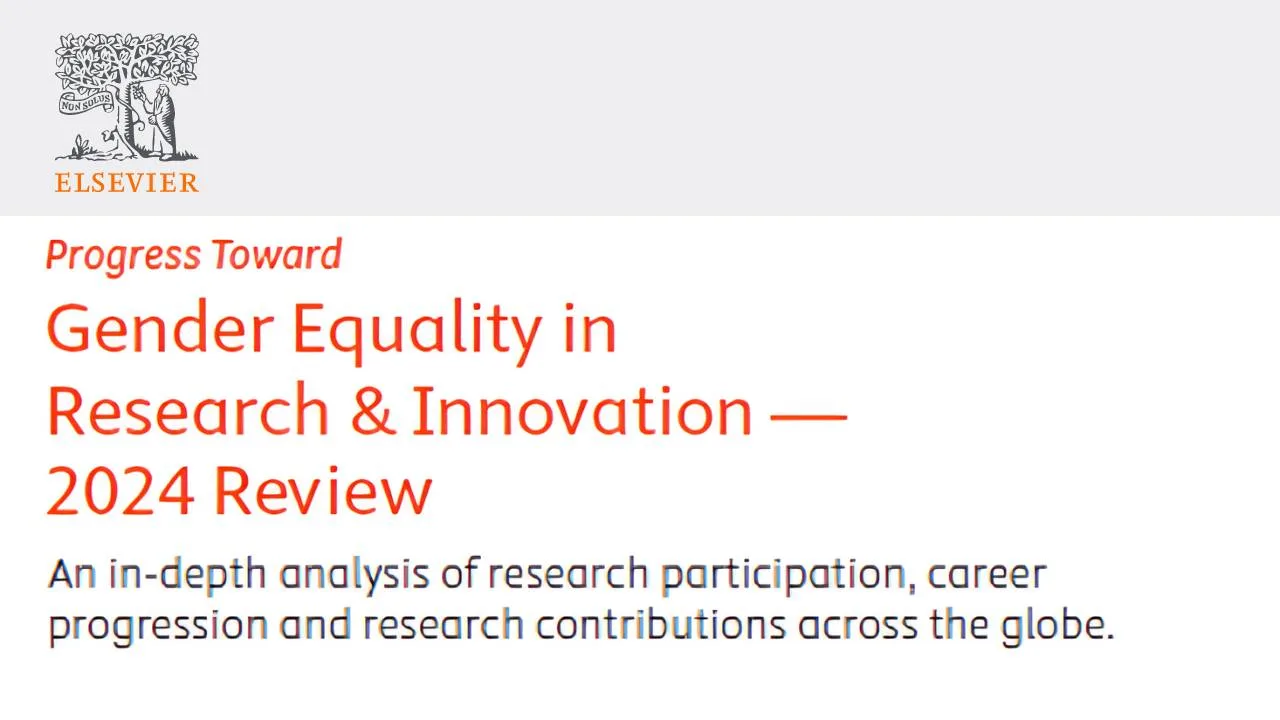 NON SOLUS

ELSEVIER

Progress Toward

Gender Equality in Research & Innovation — 2024 Review

An in-depth analysis of research participation, career progression and research contributions across the globe.